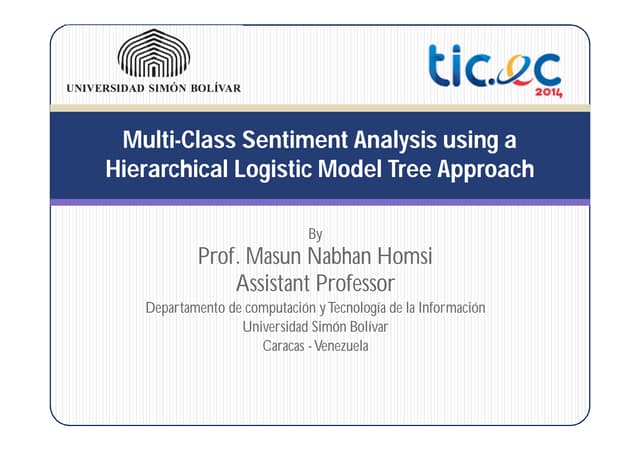 UNIVERSIDAD SIMÓN BOLÍVAR

tic.ec
2014

Multi-Class Sentiment Analysis using a Hierarchical Logistic Model Tree Approach

By
Prof. Masun Nabhan Homsi
Assistant Professor
Departamento de computación y Tecnología de la Información
Universidad Simón Bolívar
Caracas - Venezuela